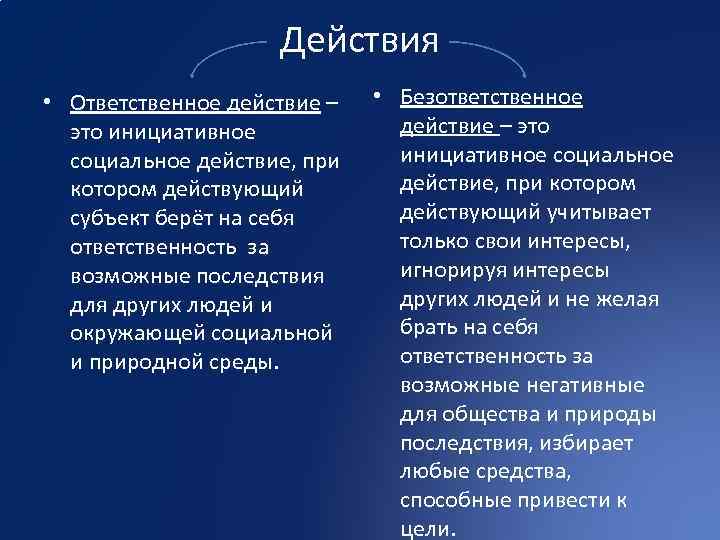 Действия

• Ответственное действие – это инициативное социальное действие, при котором действующий субъект берёт на себя ответственность за возможные последствия для других людей и окружающей социальной и природной среды.

• Безответственное действие – это инициативное социальное действие, при котором действующий учитывает только свои интересы, игнорируя интересы других людей и не желая брать на себя ответственность за возможные негативные для общества и природы последствия, избирает любые средства, способные привести к цели.